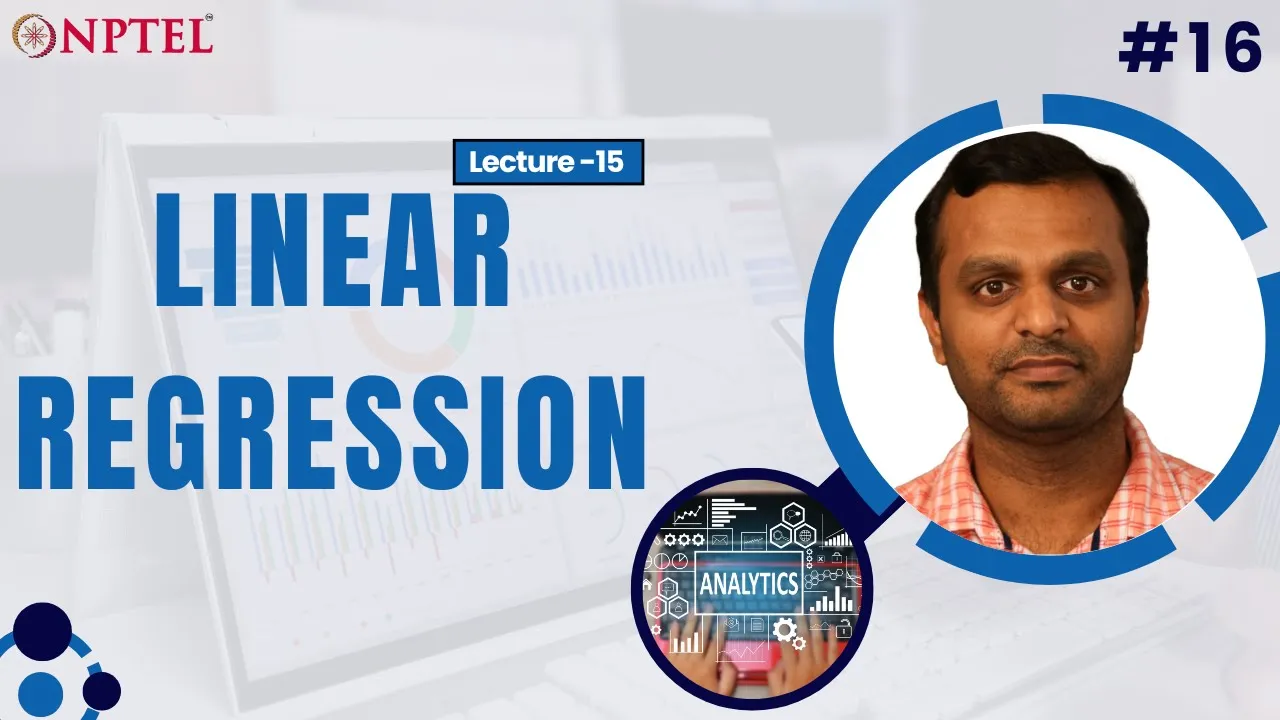 NPTEL

#16

Lecture -15

LINEAR REGRESSION

ANALYTICS